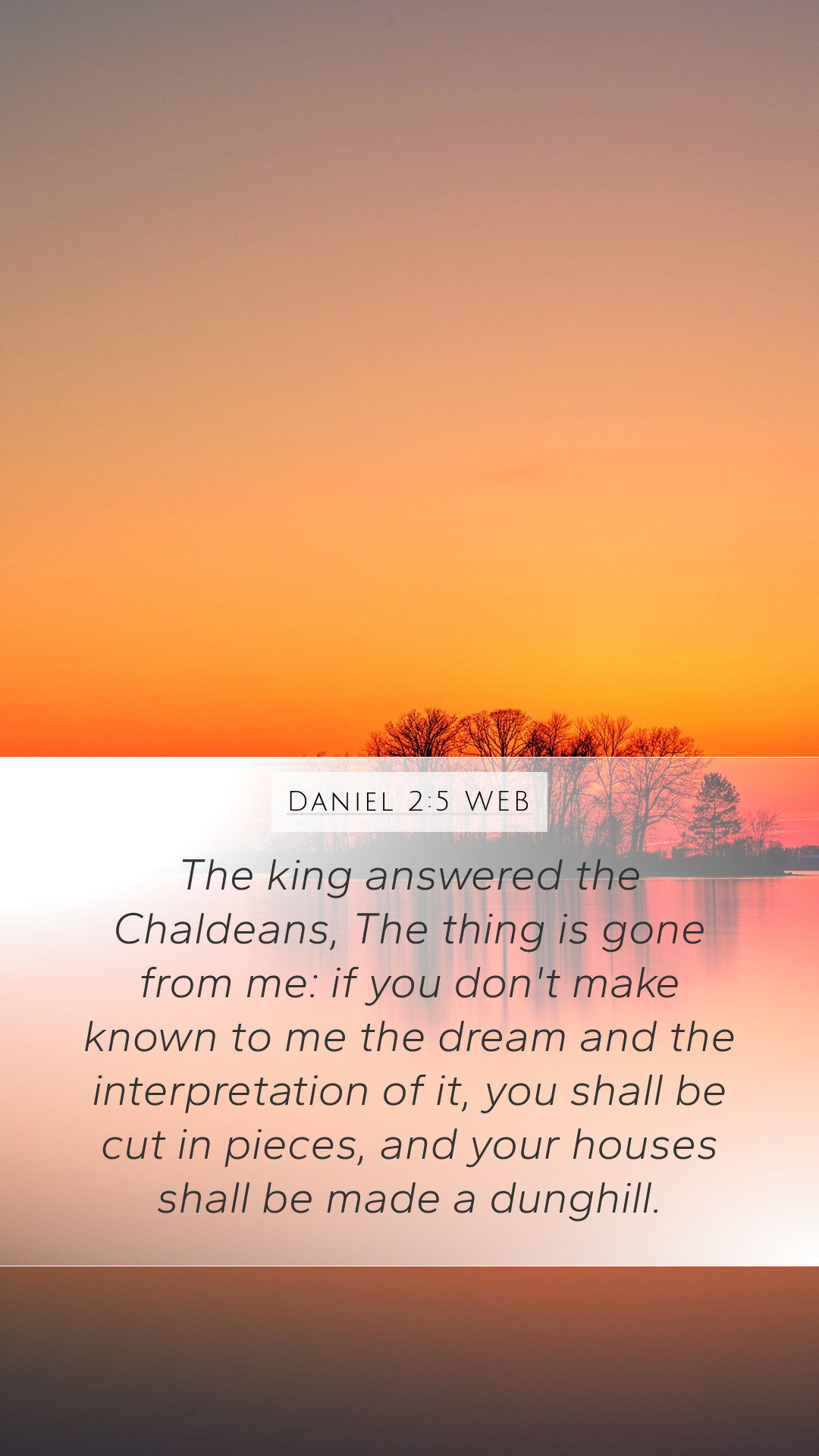 Daniel 2:5 WEB

The king answered the Chaldeans, The thing is gone from me: if you don't make known to me the dream and the interpretation of it, you shall be cut in pieces, and your houses shall be made a dunghill.